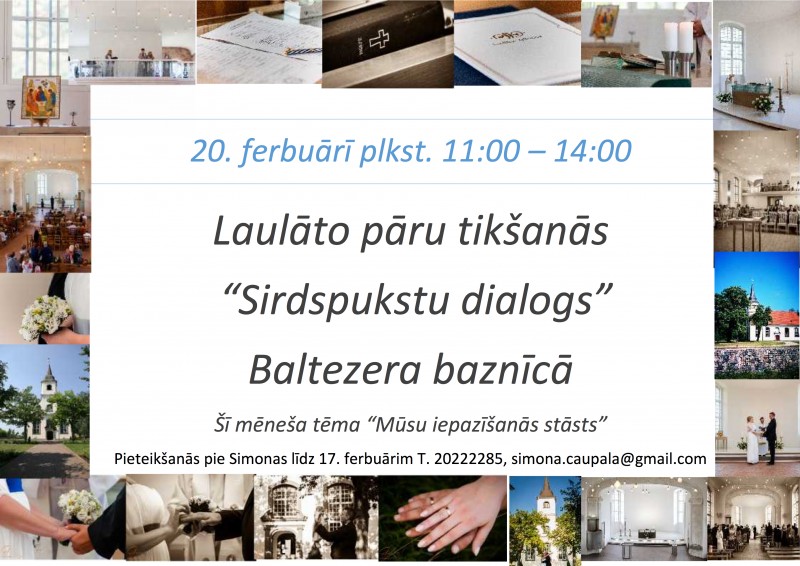 20. ferbuārī plkst. 11:00 – 14:00

Laulāto pāru tikšanās

“Sirdspukstu dialogs”

Baltezera baznīcā

Šī mēneša tēma “Mūsu iepazīšanās stāsts”

Pieteikšanās pie Simonas līdz 17. ferbuārim T. 20222285, simona.caupala@gmail.com